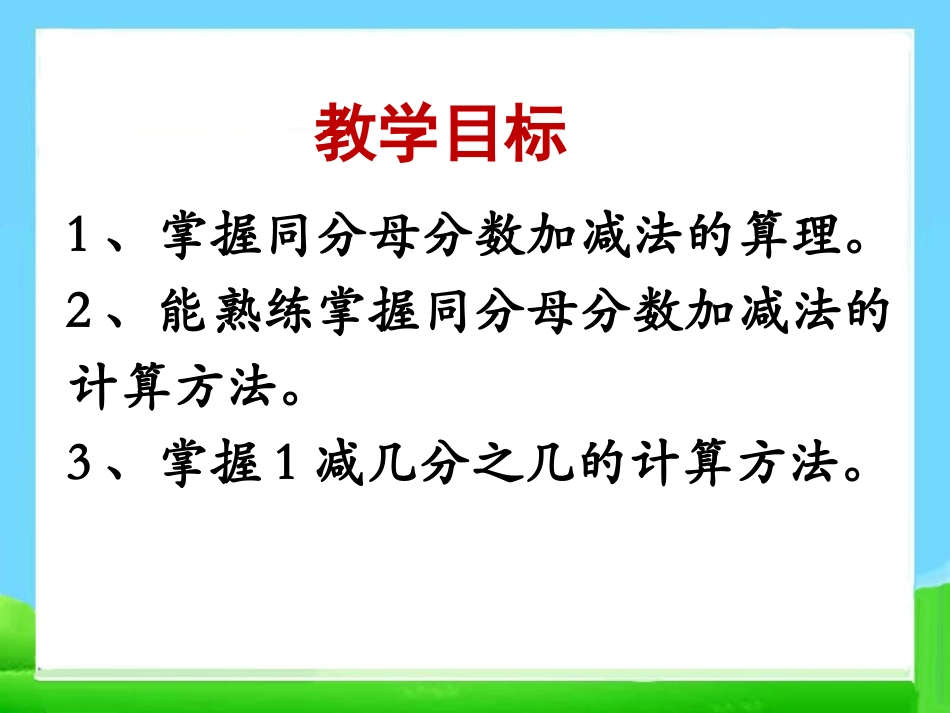 教学目标

1、掌握同分母分数加减法的算理。

2、能熟练掌握同分母分数加减法的计算方法。

3、掌握1减几分之几的计算方法。